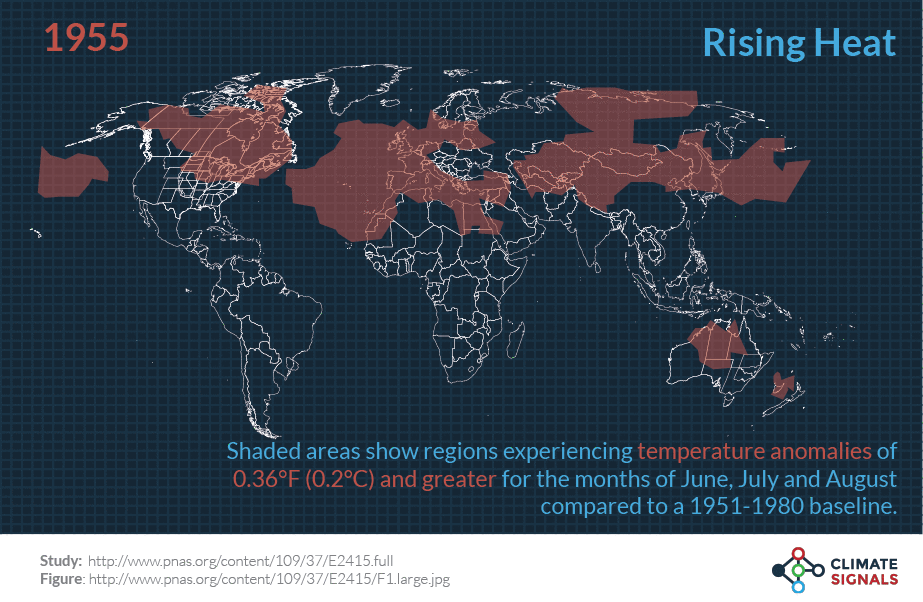 1955

Rising Heat

Shaded areas show regions experiencing temperature anomalies of 0.36°F (0.2°C) and greater for the months of June, July and August compared to a 1951-1980 baseline.

Study: http://www.pnas.org/content/109/37/E2415.full
Figure: http://www.pnas.org/content/109/37/E2415/F1.large.jpg

CLIMATE SIGNALS